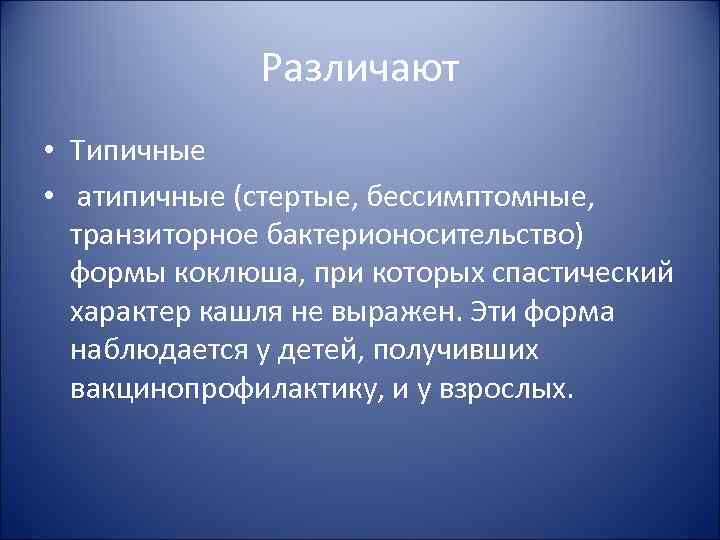 Различают

• Типичные
• атипичные (стертые, бессимптомные, транзиторное бактерионосительство) формы коклюша, при которых спастический характер кашля не выражен. Эти форма наблюдается у детей, получивших вакцинопрофилактику, и у взрослых.